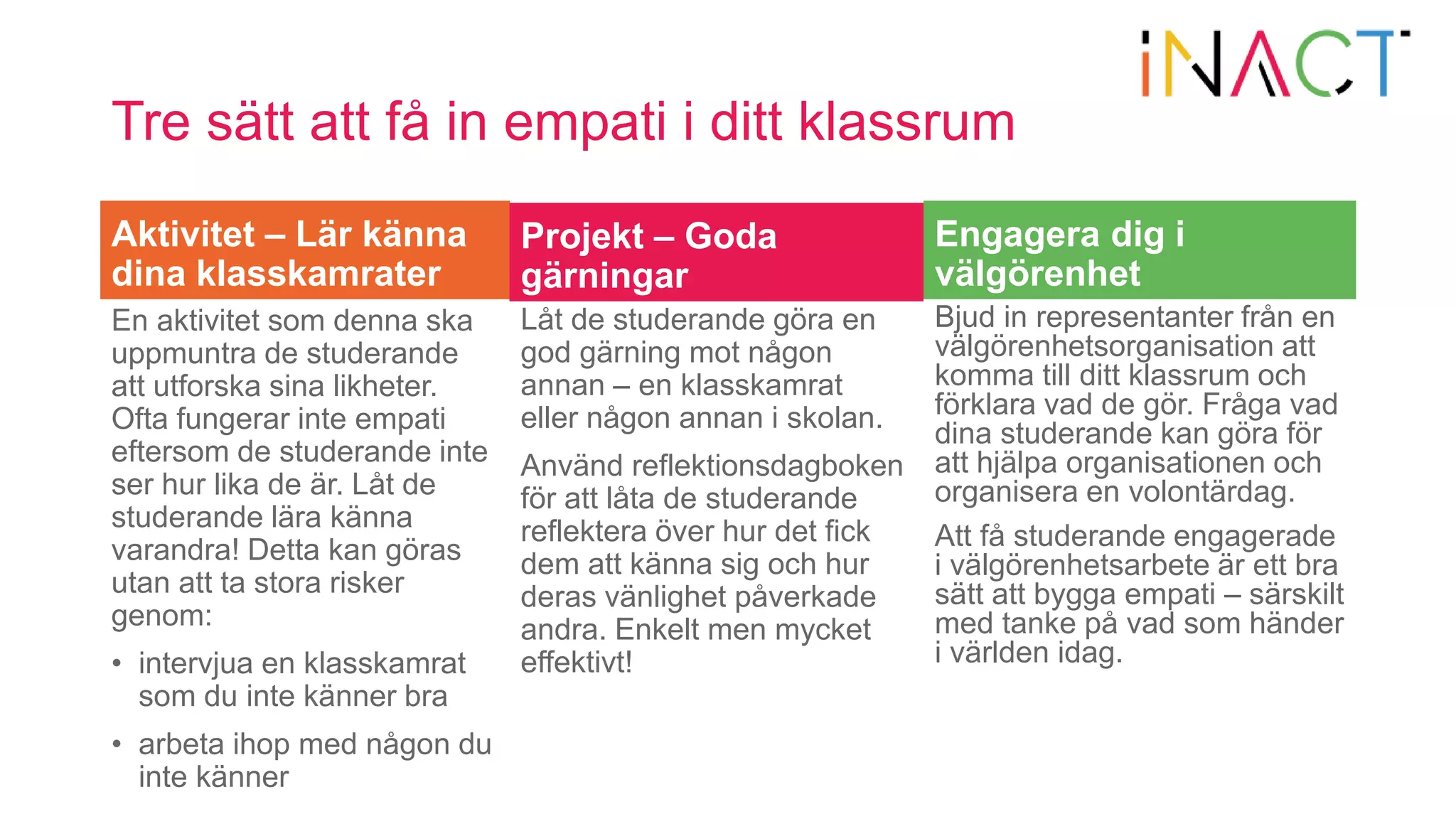 iNACT

Tre sätt att få in empati i ditt klassrum

Aktivitet – Lär känna dina klasskamrater

En aktivitet som denna ska uppmuntra de studerande att utforska sina likheter. Ofta fungerar inte empati eftersom de studerande inte ser hur lika de är. Låt de studerande lära känna varandra! Detta kan göras utan att ta stora risker genom:

• intervjua en klasskamrat som du inte känner bra

• arbeta ihop med någon du inte känner

Projekt – Goda gärningar

Låt de studerande göra en god gärning mot någon annan – en klasskamrat eller någon annan i skolan.

Använd reflektionsdagboken för att låta de studerande reflektera över hur det fick dem att känna sig och hur deras vänlighet påverkade andra. Enkelt men mycket effektivt!

Engagera dig i välgörenhet

Bjud in representanter från en välgörenhetsorganisation att komma till ditt klassrum och förklara vad de gör. Fråga vad dina studerande kan göra för att hjälpa organisationen och organisera en volontärdag.

Att få studerande engagerade i välgörenhetsarbete är ett bra sätt att bygga empati – särskilt med tanke på vad som händer i världen idag.